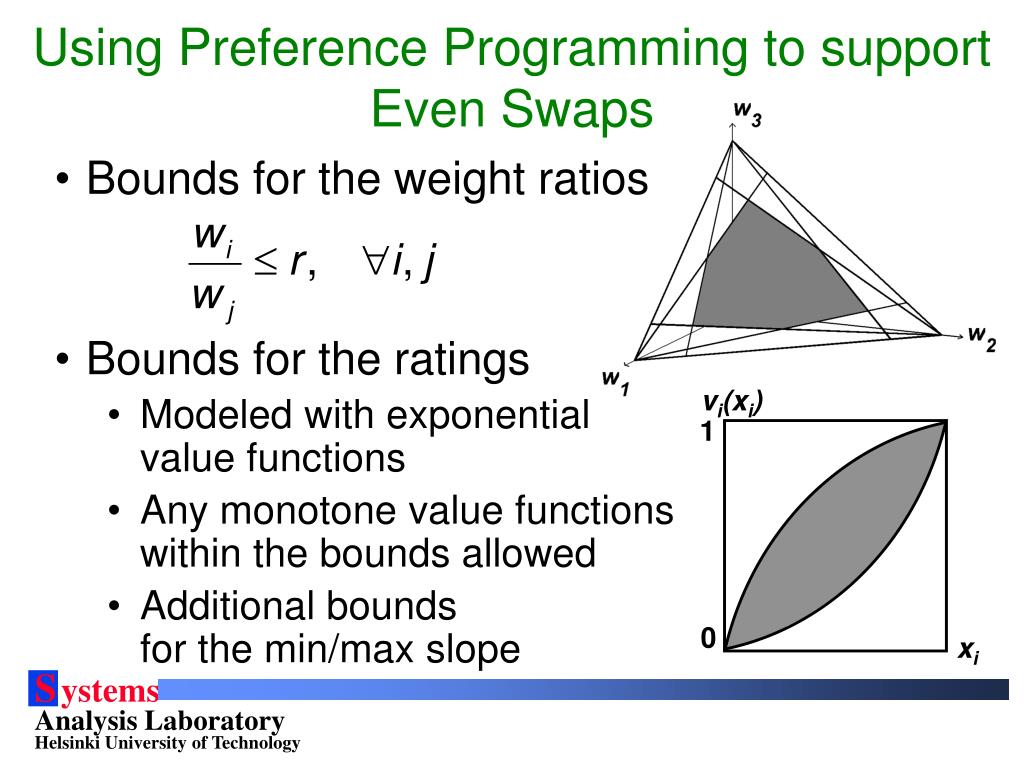 Using Preference Programming to support Even Swaps

• Bounds for the weight ratios

$\frac{w_i}{w_j} \leq r, \quad \forall i, j$

• Bounds for the ratings
  • Modeled with exponential value functions
  • Any monotone value functions within the bounds allowed
  • Additional bounds for the min/max slope

$w_3$

$w_2$

$w_1$

$v_i(x_i)$

1

0

$x_i$

Systems
Analysis Laboratory
Helsinki University of Technology